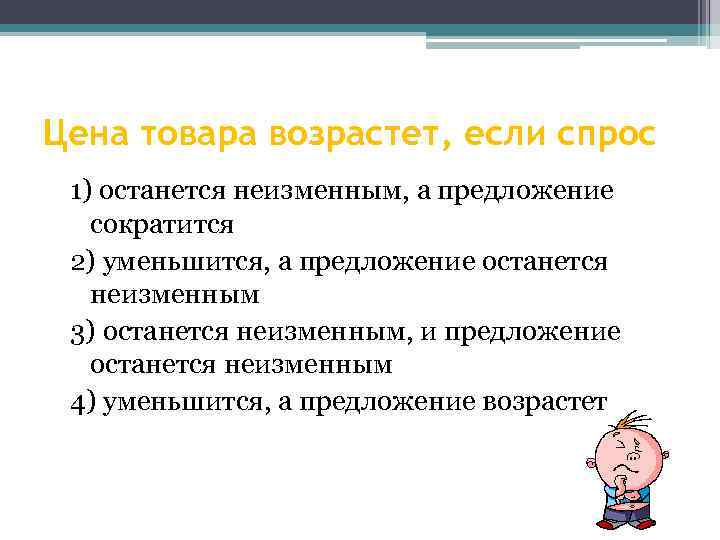 Цена товара возрастет, если спрос

1) останется неизменным, а предложение сократится

2) уменьшится, а предложение останется неизменным

3) останется неизменным, и предложение останется неизменным

4) уменьшится, а предложение возрастет